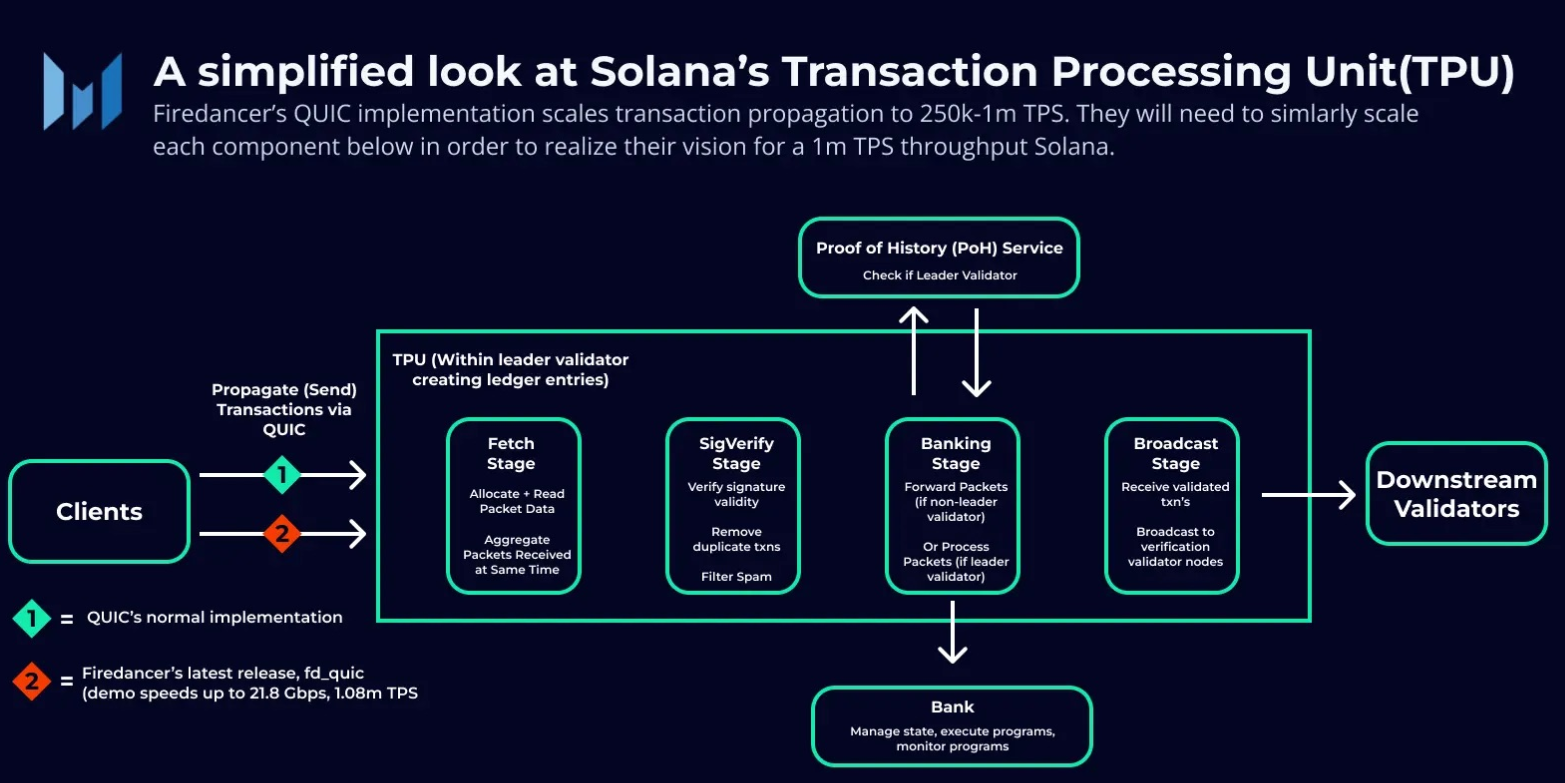 A simplified look at Solana's Transaction Processing Unit(TPU)

Firedancer's QUIC implementation scales transaction propagation to 250k-1m TPS. They will need to simlarly scale each component below in order to realize their vision for a 1m TPS throughput Solana.

Proof of History (PoH) Service
Check if Leader Validator

TPU (Within leader validator creating ledger entries)

Propagate (Send) Transactions via QUIC

Clients

1

2

Fetch Stage
Allocate + Read Packet Data
Aggregate Packets Received at Same Time

SigVerify Stage
Verify signature validity
Remove duplicate txns
Filter Spam

Banking Stage
Forward Packets (if non-leader validator)
Or Process Packets (if leader validator)

Broadcast Stage
Receive validated txn's
Broadcast to verification validator nodes

Downstream Validators

Bank
Manage state, execute programs, monitor programs

1 = QUIC's normal implementation

2 = Firedancer's latest release, fd_quic (demo speeds up to 21.8 Gbps, 1.08m TPS